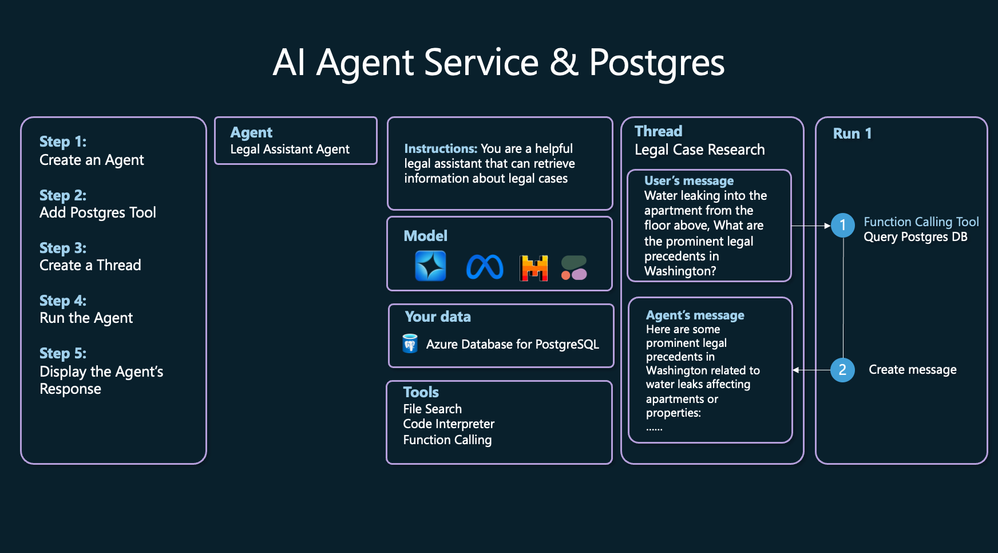 AI Agent Service & Postgres

Step 1:
Create an Agent

Step 2:
Add Postgres Tool

Step 3:
Create a Thread

Step 4:
Run the Agent

Step 5:
Display the Agent's Response

Agent
Legal Assistant Agent

Instructions: You are a helpful legal assistant that can retrieve information about legal cases

Model

Your data
Azure Database for PostgreSQL

Tools
File Search
Code Interpreter
Function Calling

Thread
Legal Case Research

User's message
Water leaking into the apartment from the floor above, What are the prominent legal precedents in Washington?

Agent's message
Here are some prominent legal precedents in Washington related to water leaks affecting apartments or properties:
......

Run 1

1 Function Calling Tool
Query Postgres DB

2 Create message